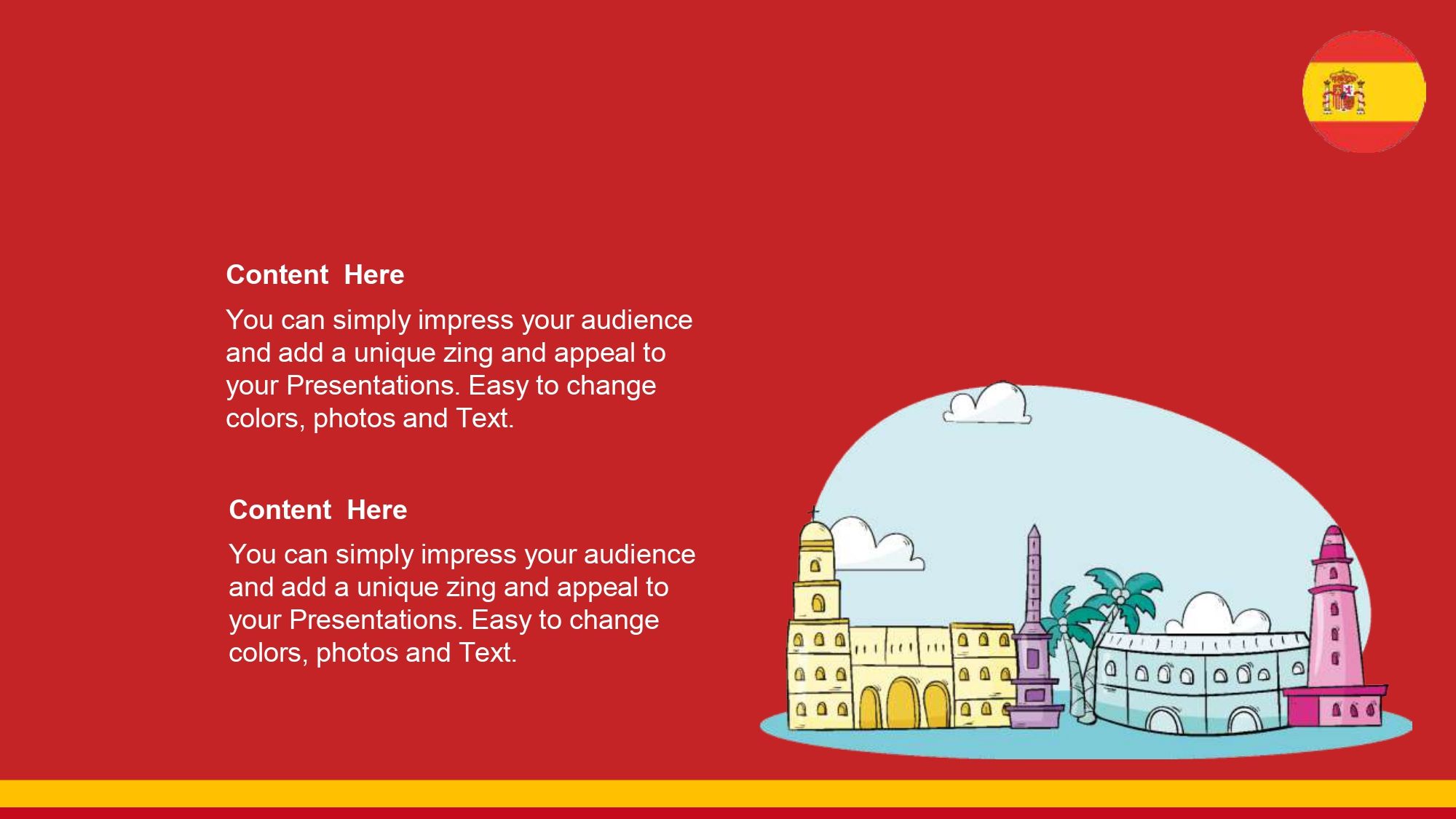 Content  Here

You can simply impress your audience and add a unique zing and appeal to your Presentations. Easy to change colors, photos and Text.

Content  Here

You can simply impress your audience and add a unique zing and appeal to your Presentations. Easy to change colors, photos and Text.